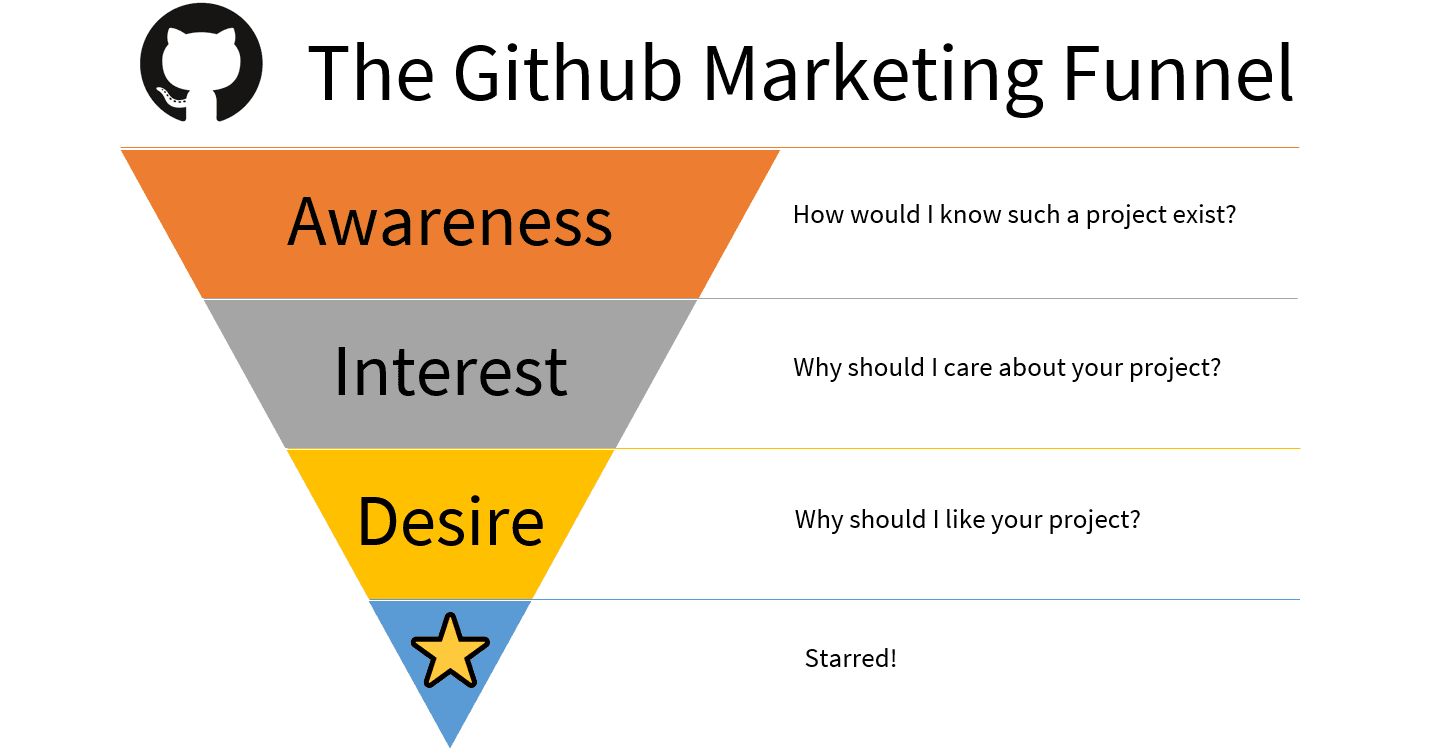 The Github Marketing Funnel

Awareness

How would I know such a project exist?

Interest

Why should I care about your project?

Desire

Why should I like your project?

Starred!